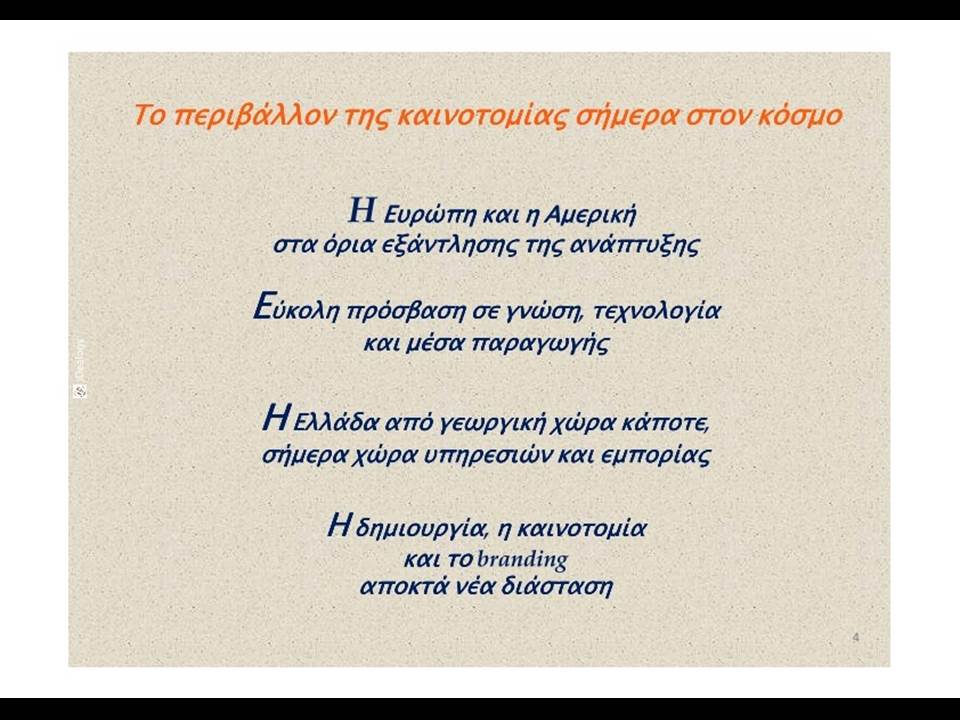 Το περιβάλλον της καινοτομίας σήμερα στον κόσμο

Η Ευρώπη και η Αμερική στα όρια εξάντλησης της ανάπτυξης

Εύκολη πρόσβαση σε γνώση, τεχνολογία και μέσα παραγωγής

Η Ελλάδα από γεωργική χώρα κάποτε, σήμερα χώρα υπηρεσιών και εμπορίας

Η δημιουργία, η καινοτομία και το branding αποκτά νέα διάσταση

4